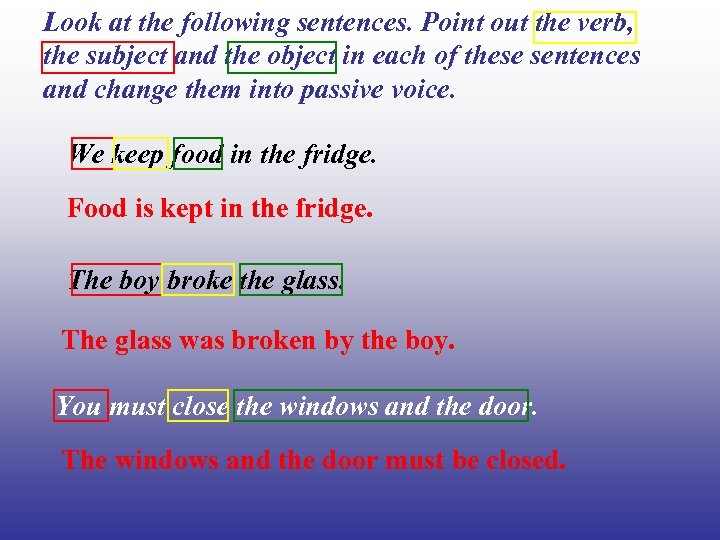 Look at the following sentences. Point out the verb, the subject and the object in each of these sentences and change them into passive voice.

We keep food in the fridge.

Food is kept in the fridge.

The boy broke the glass.

The glass was broken by the boy.

You must close the windows and the door.

The windows and the door must be closed.